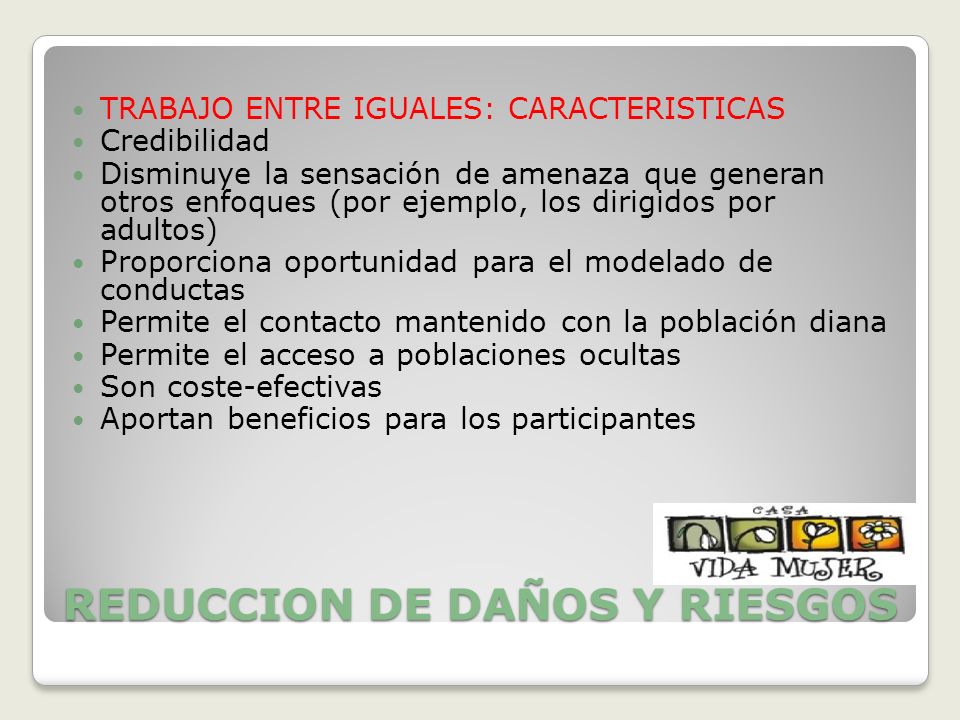 - TRABAJO ENTRE IGUALES: CARACTERISTICAS
- Credibilidad
- Disminuye la sensación de amenaza que generan otros enfoques (por ejemplo, los dirigidos por adultos)
- Proporciona oportunidad para el modelado de conductas
- Permite el contacto mantenido con la población diana
- Permite el acceso a poblaciones ocultas
- Son coste-efectivas
- Aportan beneficios para los participantes

CASA
VIDA MUJER

REDUCCION DE DAÑOS Y RIESGOS